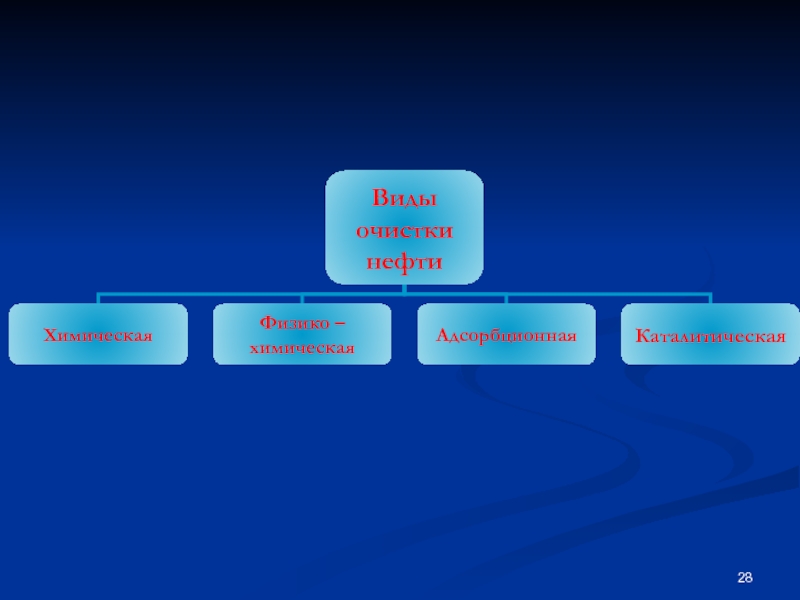 Виды очистки нефти

Химическая

Физико – химическая

Адсорбционная

Каталитическая

28